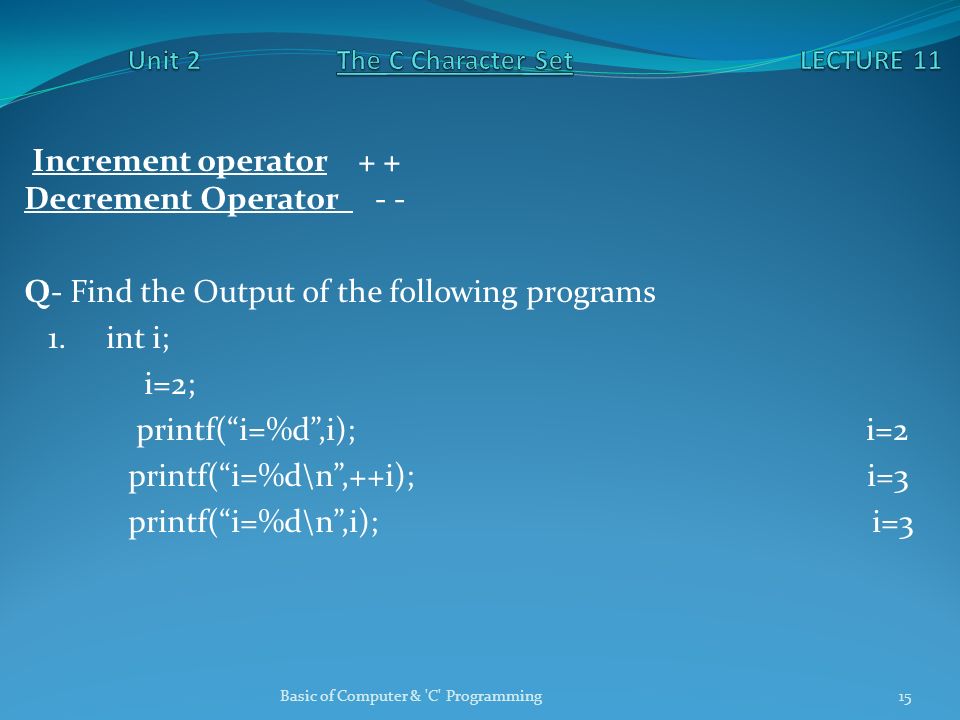 Unit 2 The C Character Set LECTURE 11

Increment operator + +
Decrement Operator - -

Q- Find the Output of the following programs
1. int i;
i=2;
printf(“i=%d”,i); i=2
printf(“i=%d\n”,++i); i=3
printf(“i=%d\n”,i); i=3

Basic of Computer & 'C' Programming 15